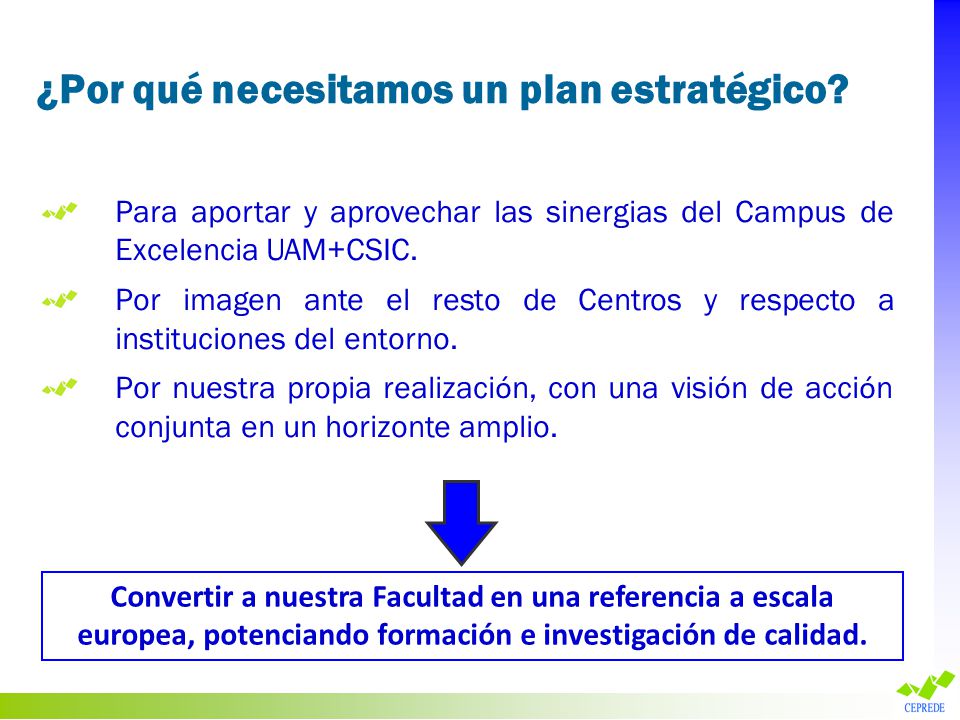 ¿Por qué necesitamos un plan estratégico?

Para aportar y aprovechar las sinergias del Campus de Excelencia UAM+CSIC.

Por imagen ante el resto de Centros y respecto a instituciones del entorno.

Por nuestra propia realización, con una visión de acción conjunta en un horizonte amplio.

Convertir a nuestra Facultad en una referencia a escala europea, potenciando formación e investigación de calidad.

CEPREDE